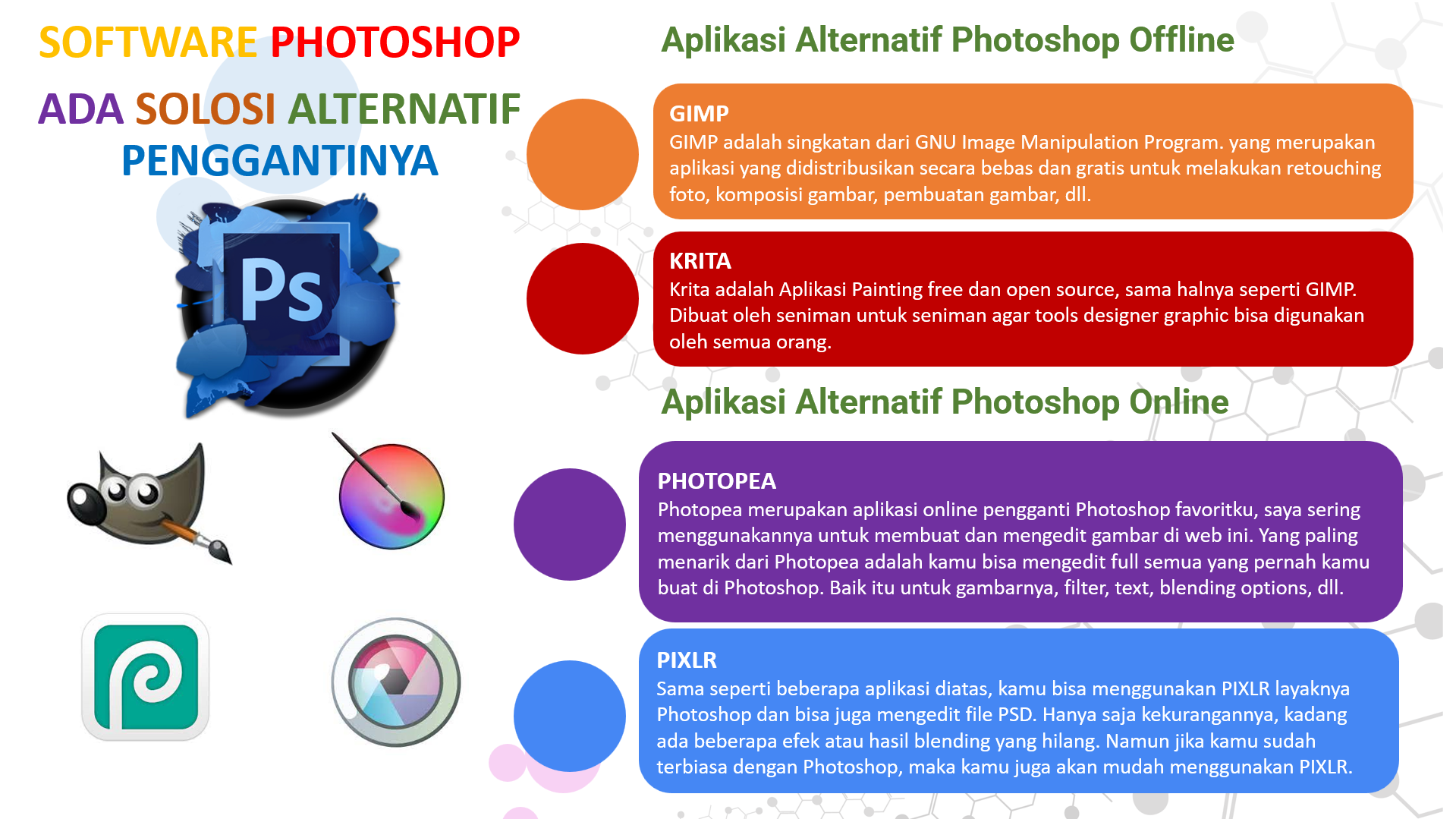 SOFTWARE PHOTOSHOP

ADA SOLOSI ALTERNATIF PENGGANTINYA

Ps

Aplikasi Alternatif Photoshop Offline

GIMP
GIMP adalah singkatan dari GNU Image Manipulation Program. yang merupakan aplikasi yang didistribusikan secara bebas dan gratis untuk melakukan retouching foto, komposisi gambar, pembuatan gambar, dll.

KRITA
Krita adalah Aplikasi Painting free dan open source, sama halnya seperti GIMP. Dibuat oleh seniman untuk seniman agar tools designer graphic bisa digunakan oleh semua orang.

Aplikasi Alternatif Photoshop Online

PHOTOPEA
Photopea merupakan aplikasi online pengganti Photoshop favoritku, saya sering menggunakannya untuk membuat dan mengedit gambar di web ini. Yang paling menarik dari Photopea adalah kamu bisa mengedit full semua yang pernah kamu buat di Photoshop. Baik itu untuk gambarnya, filter, text, blending options, dll.

PIXLR
Sama seperti beberapa aplikasi diatas, kamu bisa menggunakan PIXLR layaknya Photoshop dan bisa juga mengedit file PSD. Hanya saja kekurangannya, kadang ada beberapa efek atau hasil blending yang hilang. Namun jika kamu sudah terbiasa dengan Photoshop, maka kamu juga akan mudah menggunakan PIXLR.